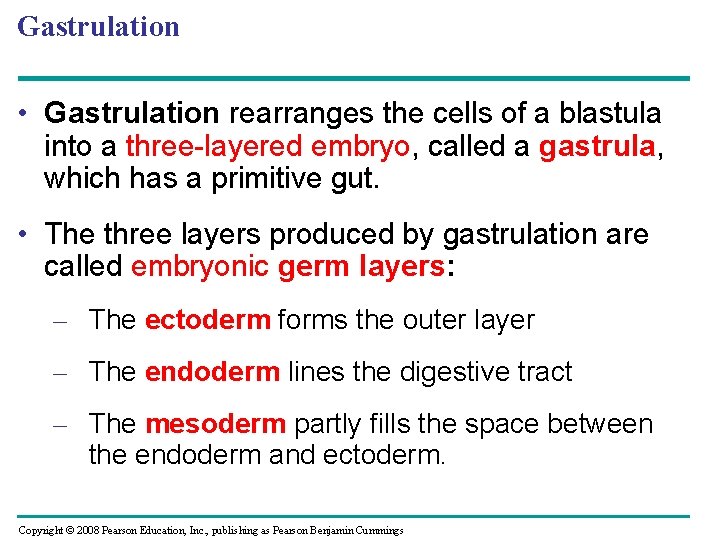 Gastrulation

• Gastrulation rearranges the cells of a blastula into a three-layered embryo, called a gastrula, which has a primitive gut.

• The three layers produced by gastrulation are called embryonic germ layers:

– The ectoderm forms the outer layer

– The endoderm lines the digestive tract

– The mesoderm partly fills the space between the endoderm and ectoderm.

Copyright © 2008 Pearson Education, Inc., publishing as Pearson Benjamin Cummings